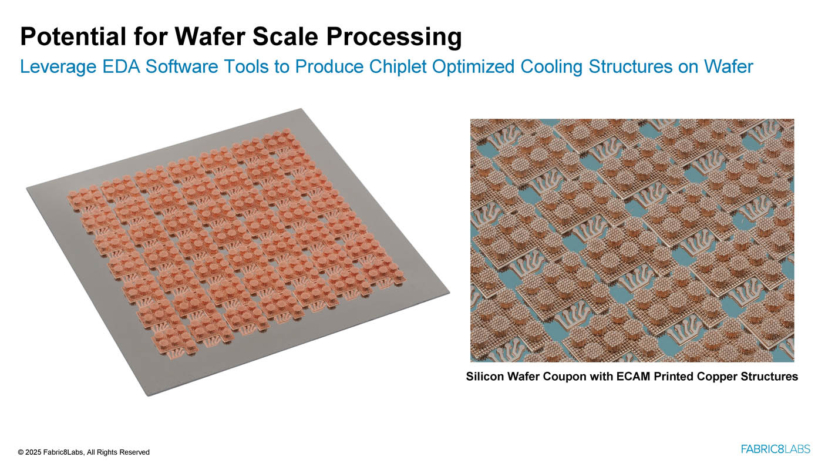 Potential for Wafer Scale Processing

Leverage EDA Software Tools to Produce Chiplet Optimized Cooling Structures on Wafer

Silicon Wafer Coupon with ECAM Printed Copper Structures

© 2025 Fabric8Labs, All Rights Reserved

FABRIC8LABS